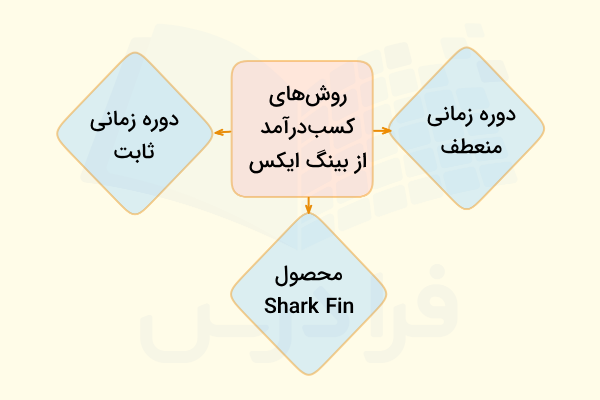 روش‌های کسب‌درآمد از بینگ ایکس

دوره زمانی منعطف

دوره زمانی ثابت

محصول Shark Fin

فرادرس